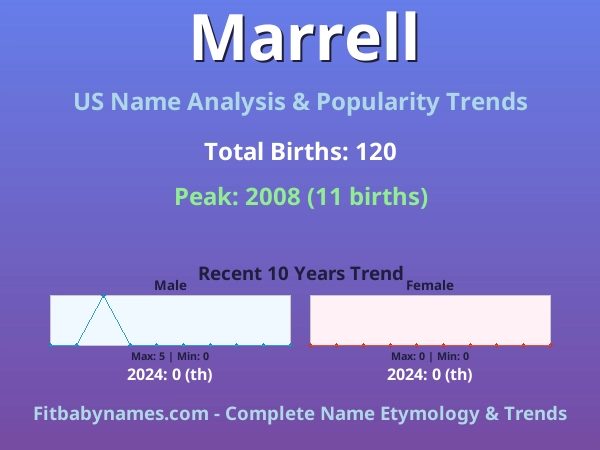 Marrell

US Name Analysis & Popularity Trends

Total Births: 120

Peak: 2008 (11 births)

Recent 10 Years Trend

Male

Max: 5 | Min: 0

2024: 0 (th)

Female

Max: 0 | Min: 0

2024: 0 (th)

Fitbabynames.com - Complete Name Etymology & Trends